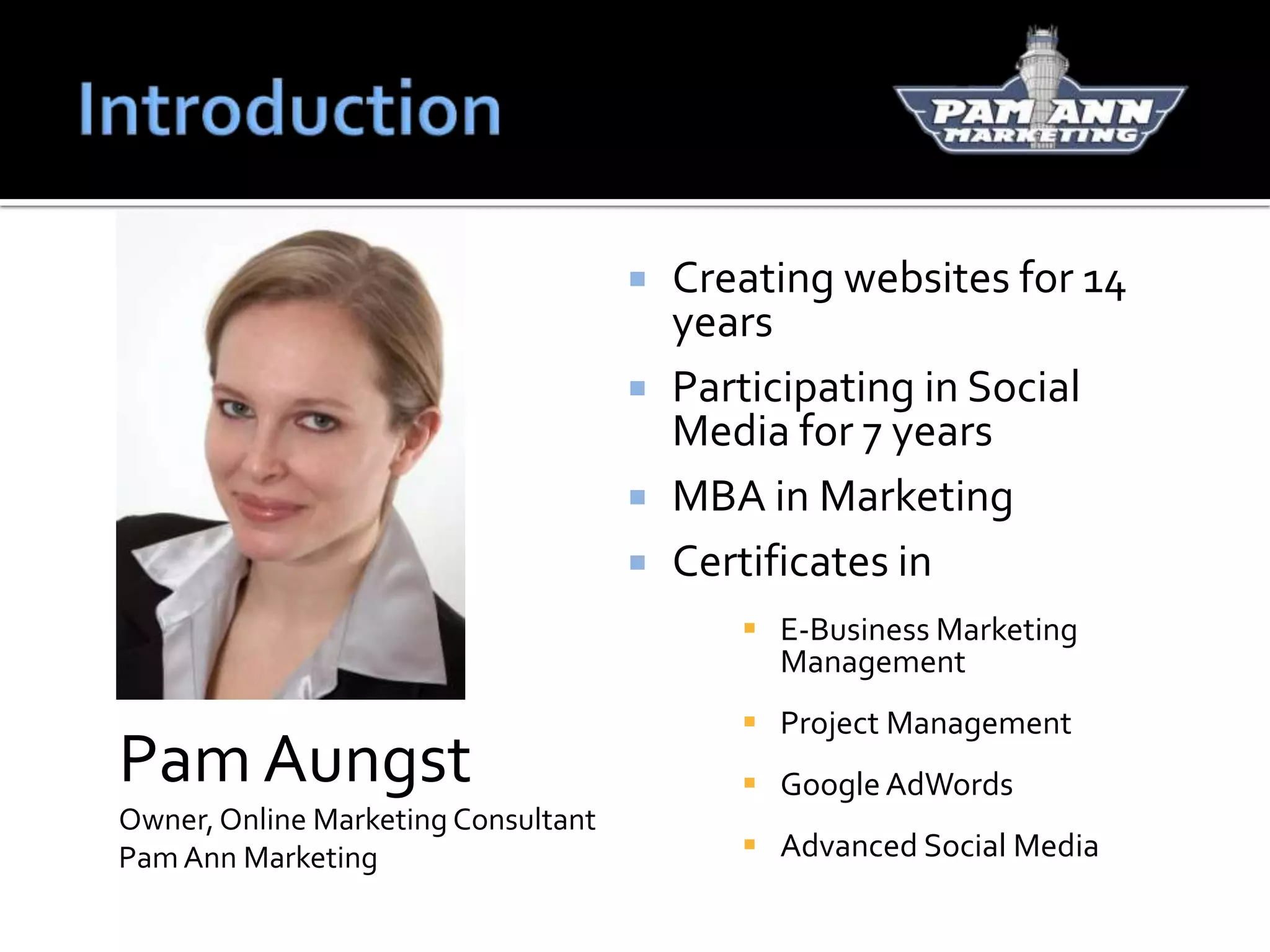 Introduction

PAM ANN MARKETING

Pam Aungst
Owner, Online Marketing Consultant
Pam Ann Marketing

- Creating websites for 14 years
- Participating in Social Media for 7 years
- MBA in Marketing
- Certificates in
  - E-Business Marketing Management
  - Project Management
  - Google AdWords
  - Advanced Social Media